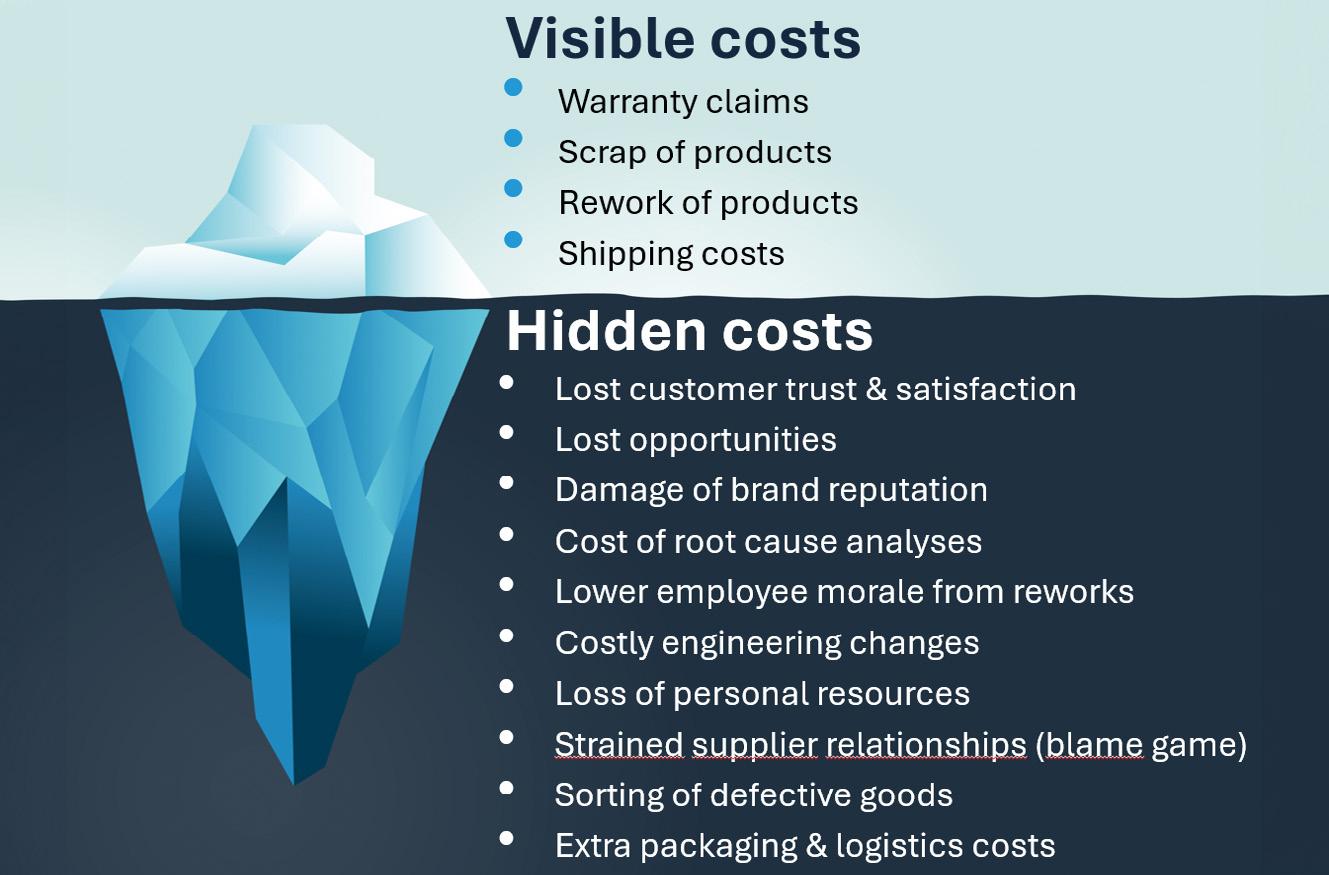 Visible costs

- Warranty claims
- Scrap of products
- Rework of products
- Shipping costs

Hidden costs

- Lost customer trust & satisfaction
- Lost opportunities
- Damage of brand reputation
- Cost of root cause analyses
- Lower employee morale from reworks
- Costly engineering changes
- Loss of personal resources
- Strained supplier relationships (blame game)
- Sorting of defective goods
- Extra packaging & logistics costs